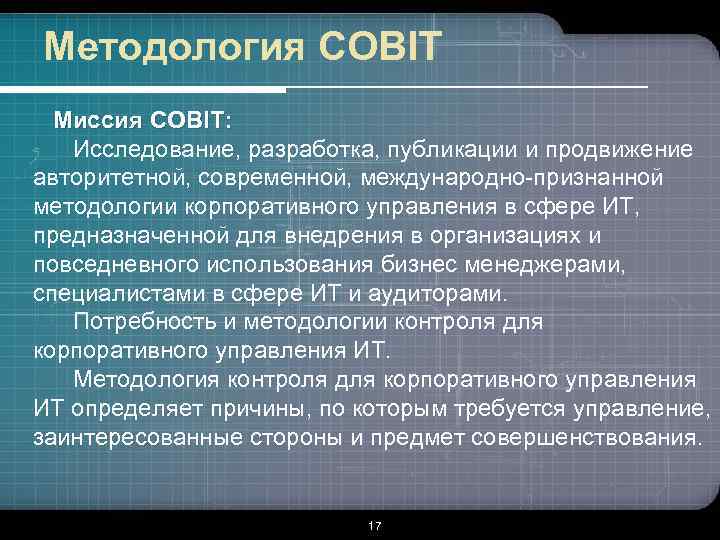 Методология COBIT

Миссия COBIT:

Исследование, разработка, публикации и продвижение авторитетной, современной, международно-признанной методологии корпоративного управления в сфере ИТ, предназначенной для внедрения в организациях и повседневного использования бизнес менеджерами, специалистами в сфере ИТ и аудиторами.

Потребность и методологии контроля для корпоративного управления ИТ.

Методология контроля для корпоративного управления ИТ определяет причины, по которым требуется управление, заинтересованные стороны и предмет совершенствования.

17